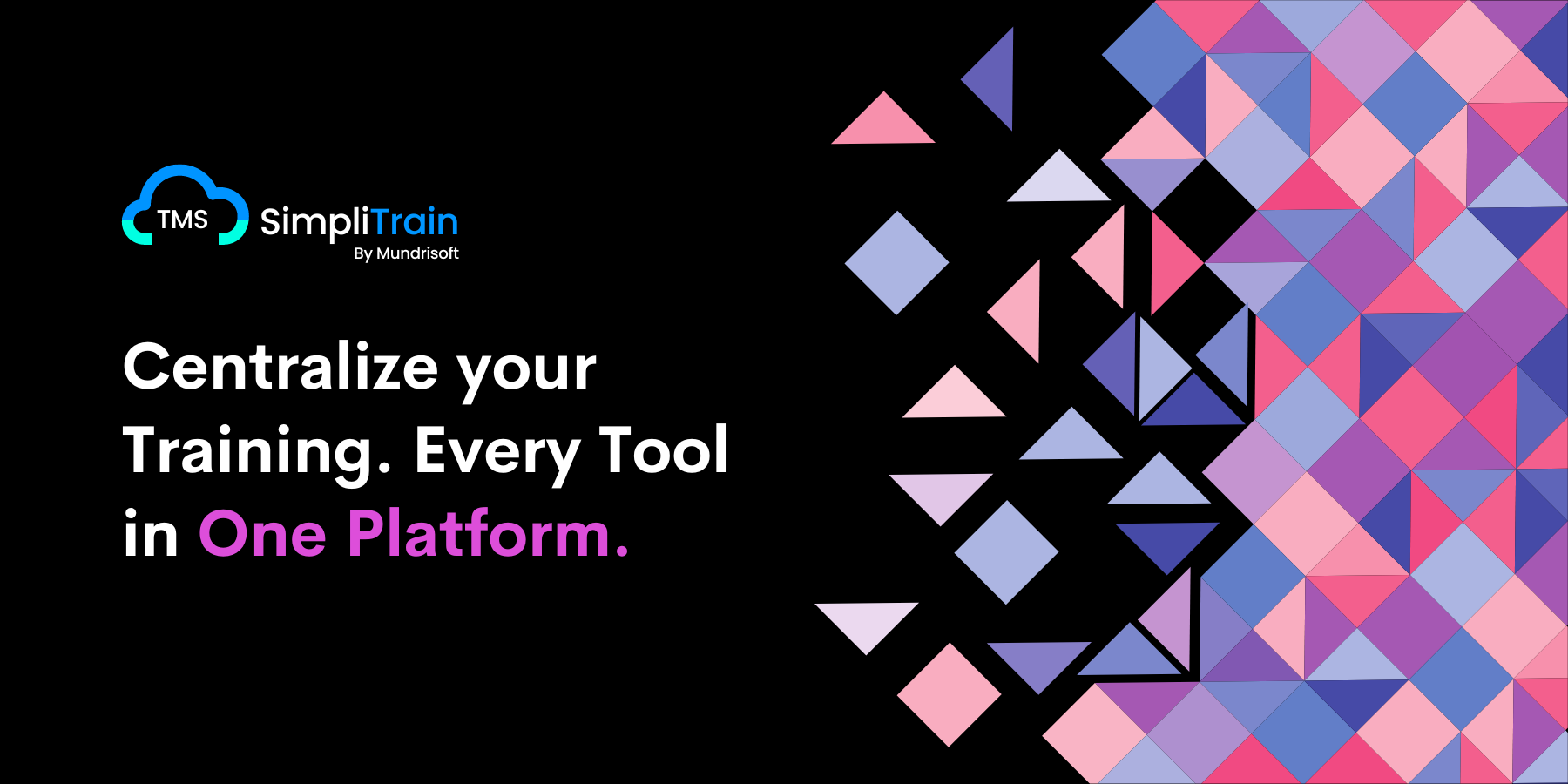 TMS SimpliTrain
By Mundrisoft

Centralize your Training. Every Tool in One Platform.